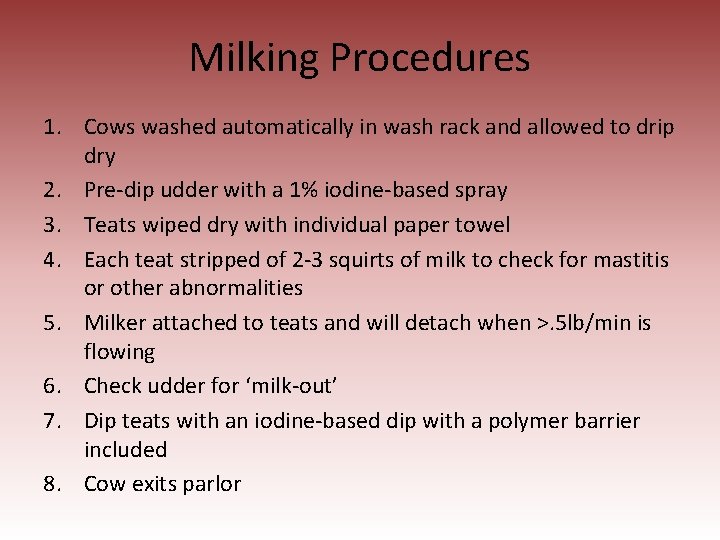 Milking Procedures

1. Cows washed automatically in wash rack and allowed to drip dry
2. Pre-dip udder with a 1% iodine-based spray
3. Teats wiped dry with individual paper towel
4. Each teat stripped of 2-3 squirts of milk to check for mastitis or other abnormalities
5. Milker attached to teats and will detach when >.5lb/min is flowing
6. Check udder for ‘milk-out’
7. Dip teats with an iodine-based dip with a polymer barrier included
8. Cow exits parlor